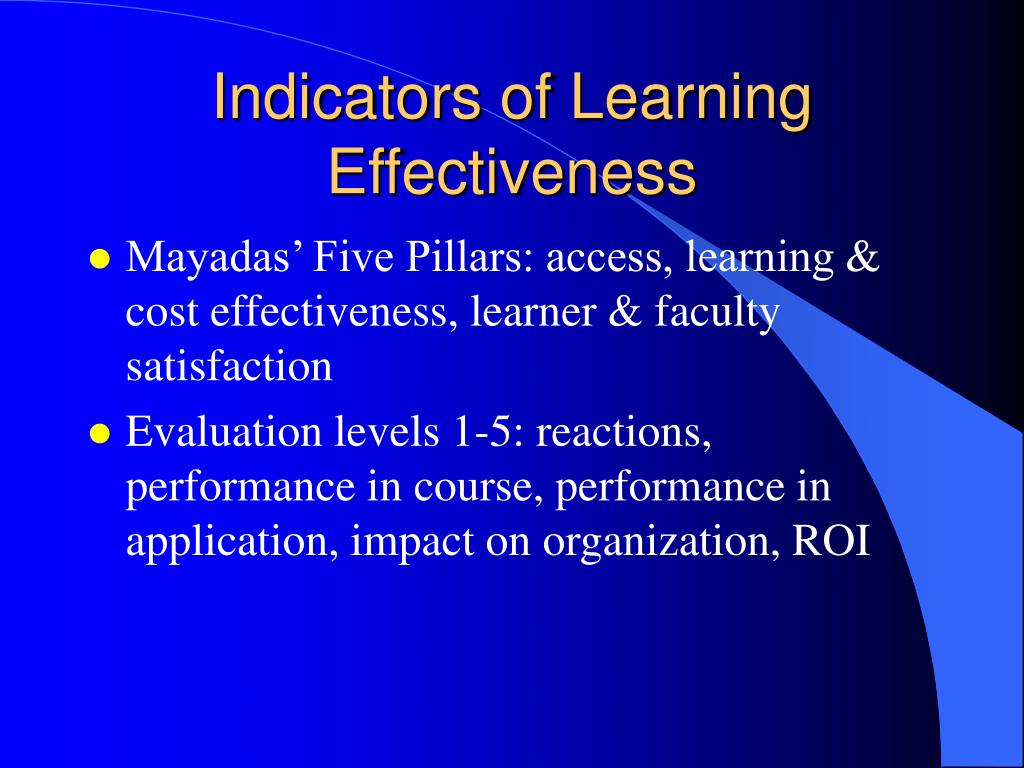 Indicators of Learning Effectiveness

- Mayadas’ Five Pillars: access, learning & cost effectiveness, learner & faculty satisfaction
- Evaluation levels 1-5: reactions, performance in course, performance in application, impact on organization, ROI